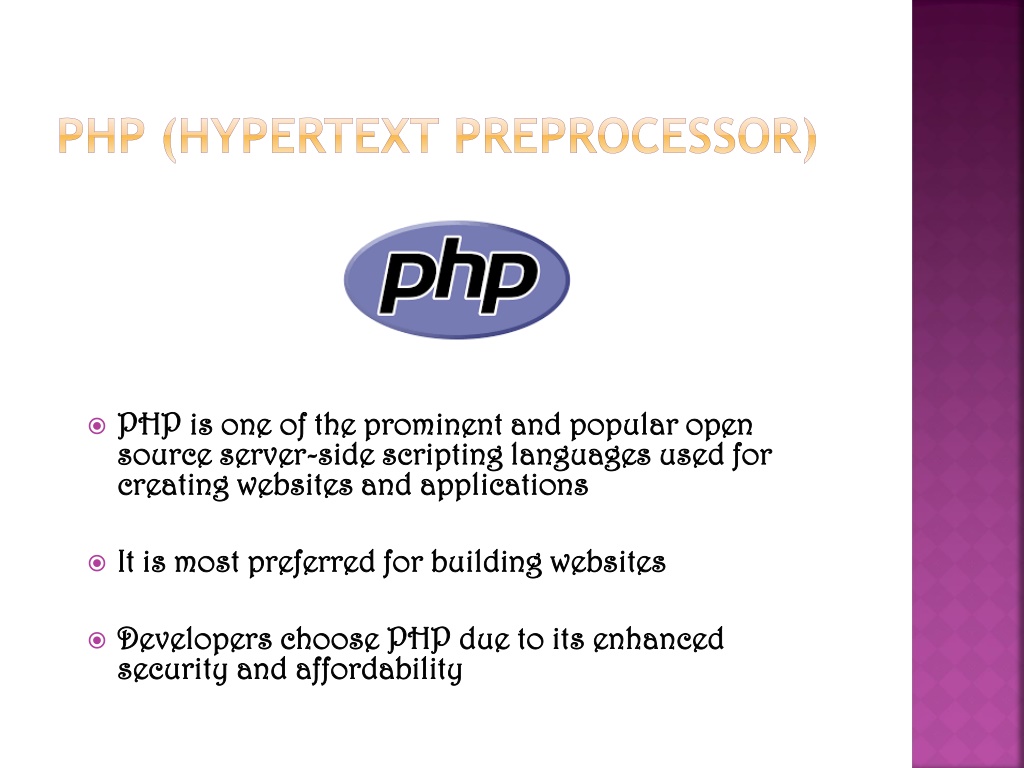 PHP (HYPERTEXT PREPROCESSOR)

php

PHP is one of the prominent and popular open source server-side scripting languages used for creating websites and applications

It is most preferred for building websites

Developers choose PHP due to its enhanced security and affordability